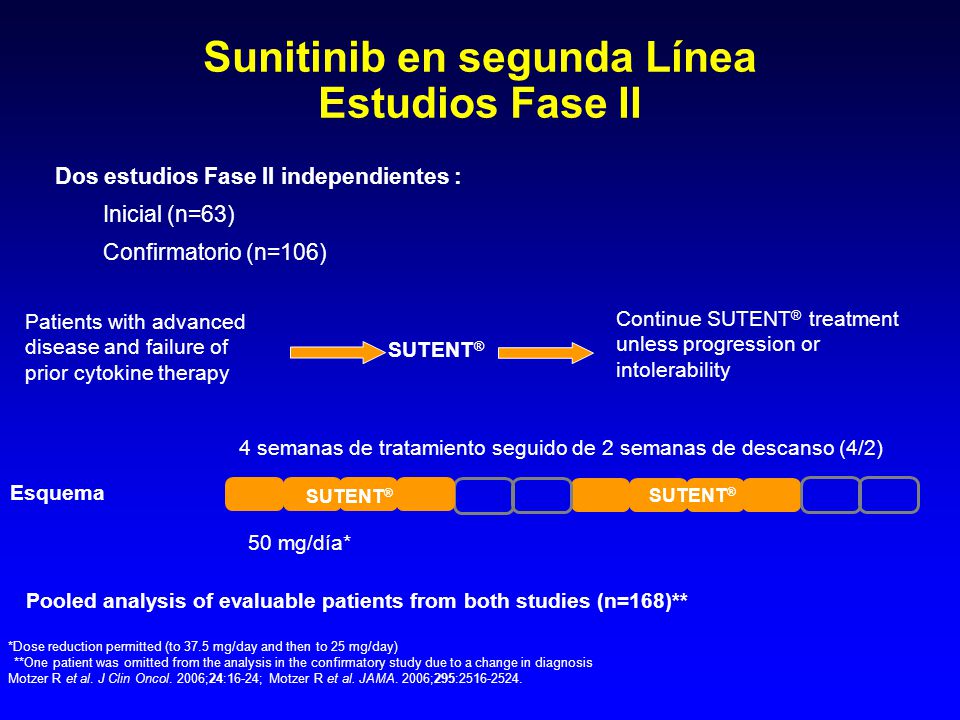 Sunitinib en segunda Línea
Estudios Fase II

Dos estudios Fase II independientes :

Inicial (n=63)

Confirmatorio (n=106)

Patients with advanced disease and failure of prior cytokine therapy

SUTENT®

Continue SUTENT® treatment unless progression or intolerability

4 semanas de tratamiento seguido de 2 semanas de descanso (4/2)

Esquema

SUTENT®

SUTENT®

50 mg/día*

Pooled analysis of evaluable patients from both studies (n=168)**

*Dose reduction permitted (to 37.5 mg/day and then to 25 mg/day)
**One patient was omitted from the analysis in the confirmatory study due to a change in diagnosis
Motzer R et al. J Clin Oncol. 2006;24:16-24; Motzer R et al. JAMA. 2006;295:2516-2524.